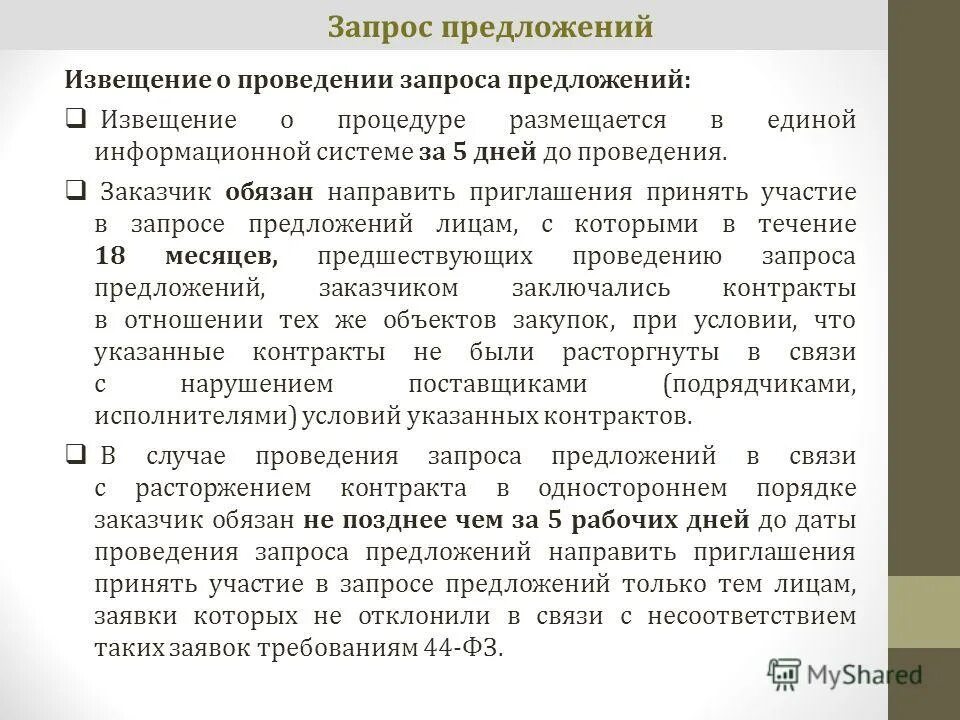 Запрос предложений

Извещение о проведении запроса предложений:

❑ Извещение о процедуре размещается в единой информационной системе за 5 дней до проведения.

❑ Заказчик обязан направить приглашения принять участие в запросе предложений лицам, с которыми в течение 18 месяцев, предшествующих проведению запроса предложений, заказчиком заключались контракты в отношении тех же объектов закупок, при условии, что указанные контракты не были расторгнуты в связи с нарушением поставщиками (подрядчиками, исполнителями) условий указанных контрактов.

❑ В случае проведения запроса предложений в связи с расторжением контракта в одностороннем порядке заказчик обязан не позднее чем за 5 рабочих дней до даты проведения запроса предложений направить приглашения принять участие в запросе предложений только тем лицам, заявки которых не отклонили в связи с несоответствием таких заявок требованиям 44-ФЗ.

MyShared